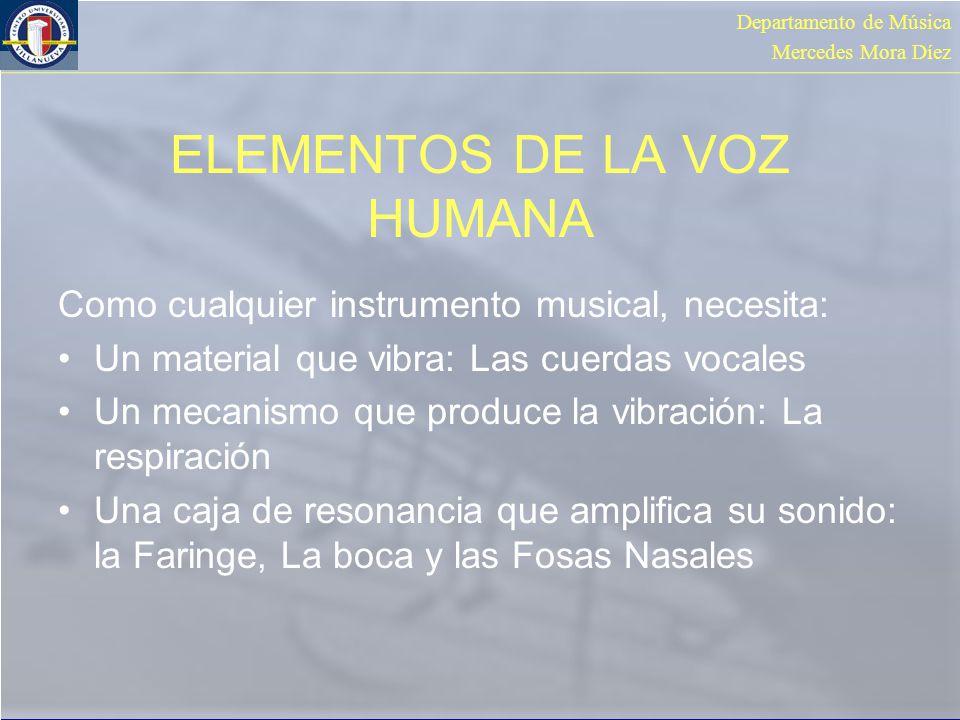 CENTRO UNIVERSITARIO VILLANUEVA

Departamento de Música
Mercedes Mora Díez

ELEMENTOS DE LA VOZ HUMANA

Como cualquier instrumento musical, necesita:

• Un material que vibra: Las cuerdas vocales
• Un mecanismo que produce la vibración: La respiración
• Una caja de resonancia que amplifica su sonido: la Faringe, La boca y las Fosas Nasales